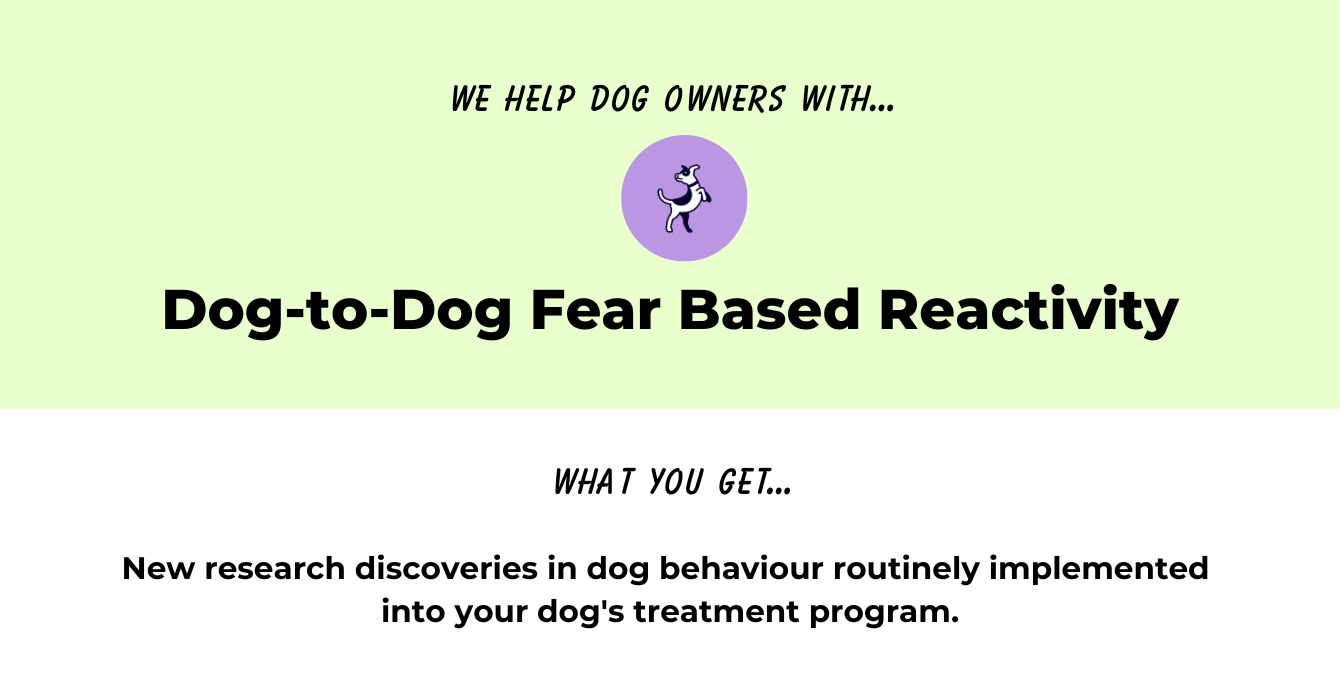 WE HELP DOG OWNERS WITH...

Dog-to-Dog Fear Based Reactivity

WHAT YOU GET...

New research discoveries in dog behaviour routinely implemented into your dog's treatment program.